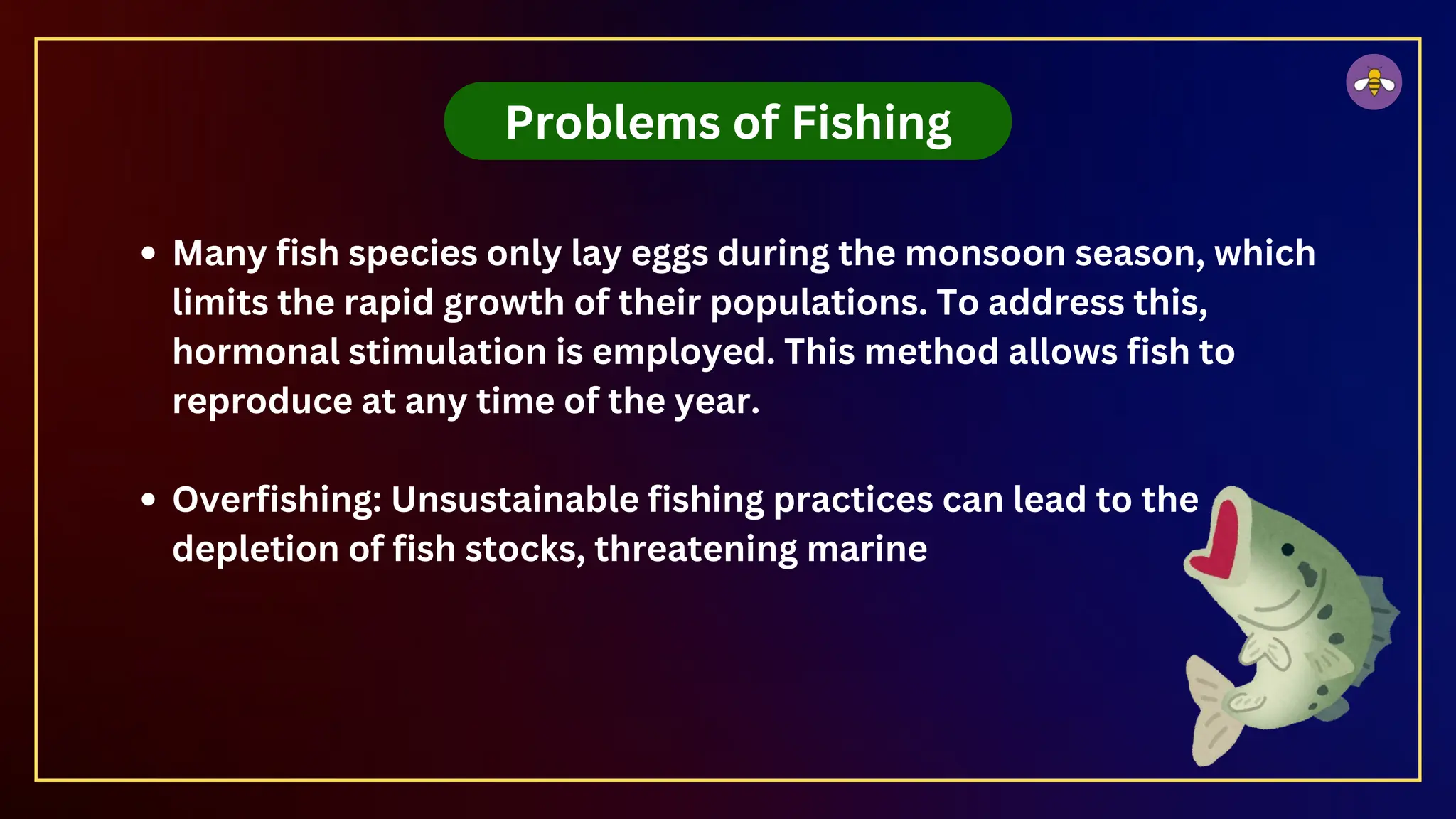 Problems of Fishing

• Many fish species only lay eggs during the monsoon season, which limits the rapid growth of their populations. To address this, hormonal stimulation is employed. This method allows fish to reproduce at any time of the year.

• Overfishing: Unsustainable fishing practices can lead to the depletion of fish stocks, threatening marine